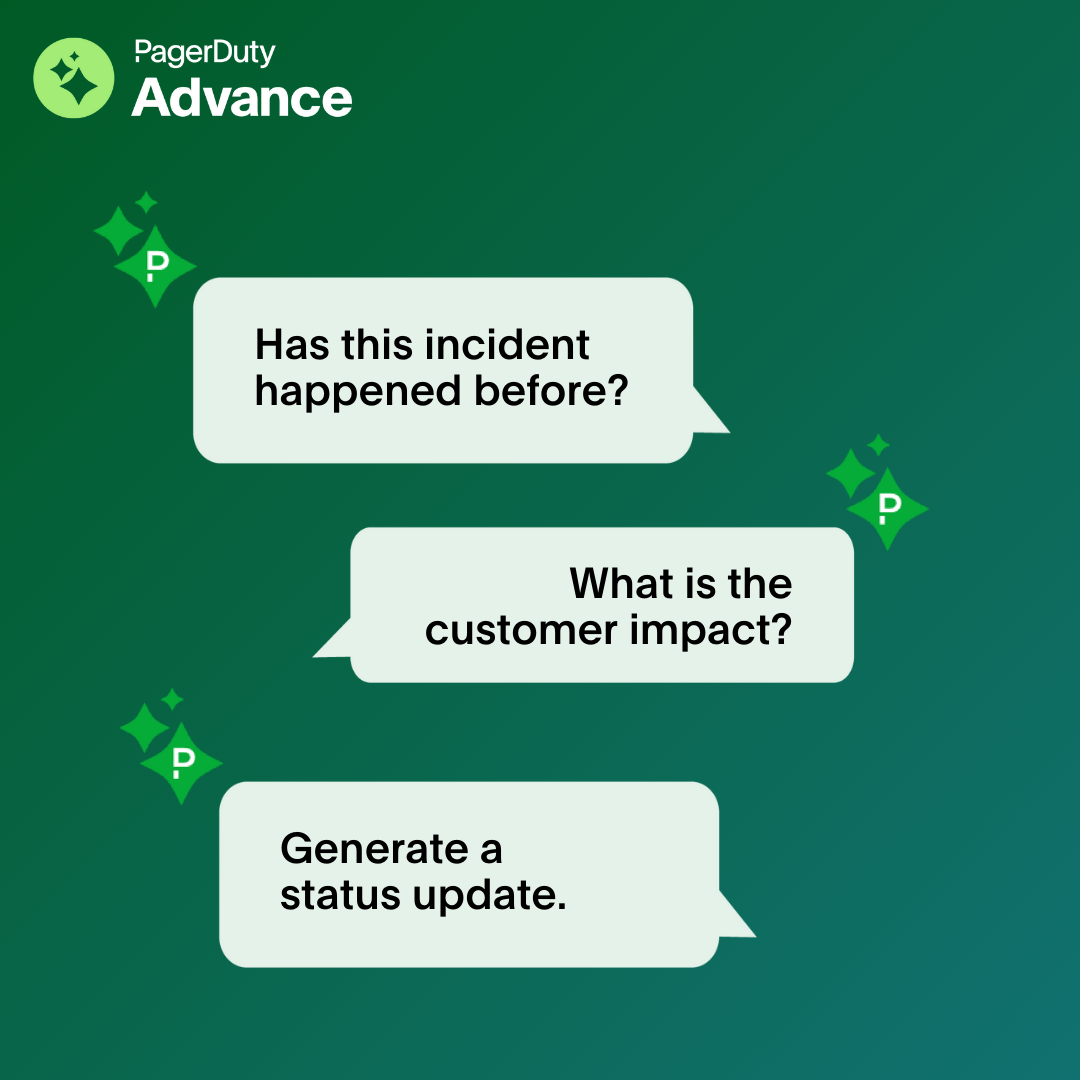 PagerDuty
Advance

Has this incident happened before?

What is the customer impact?

Generate a status update.